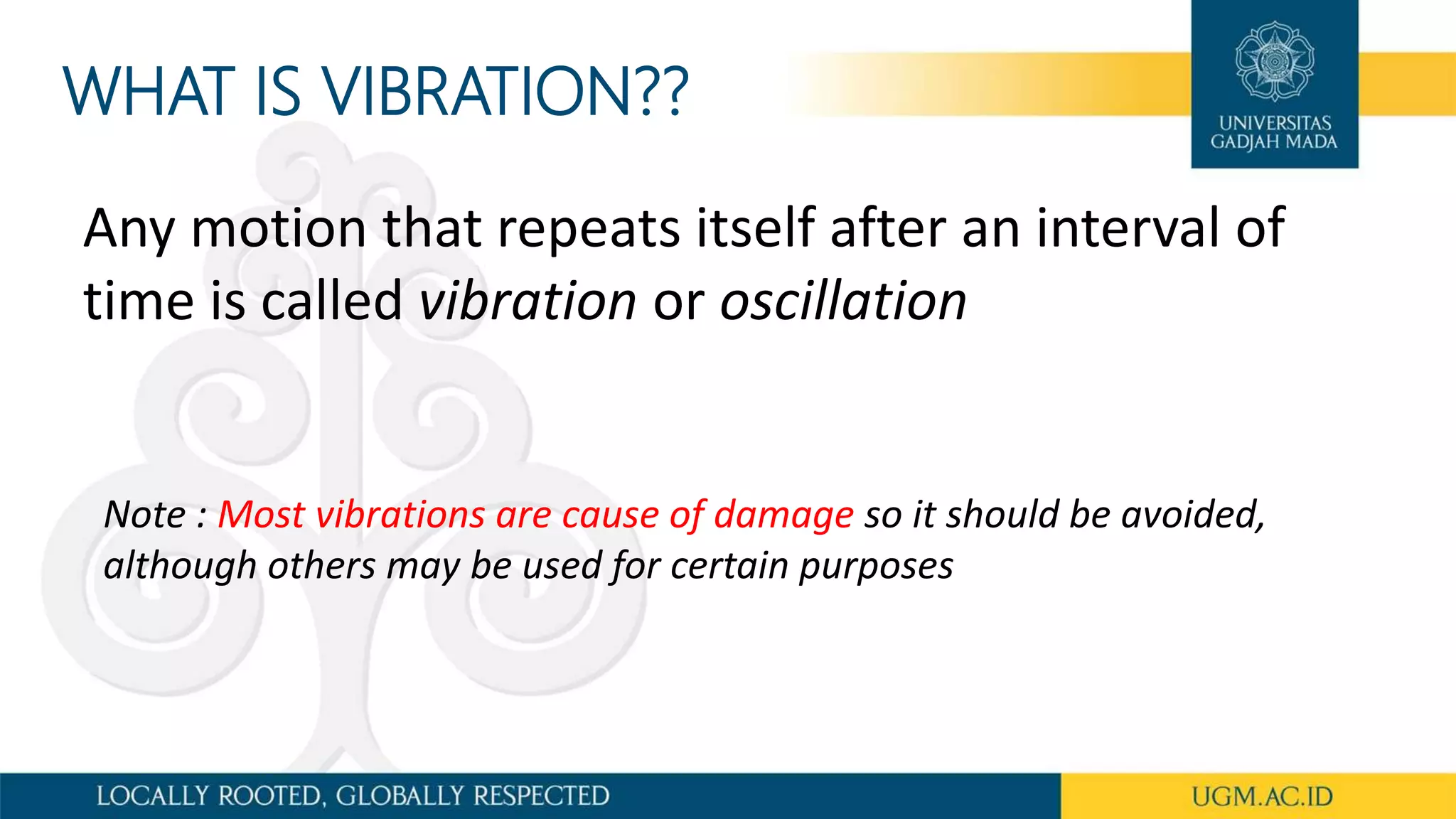 WHAT IS VIBRATION??

UNIVERSITAS GADJAH MADA

Any motion that repeats itself after an interval of time is called vibration or oscillation

Note : Most vibrations are cause of damage so it should be avoided, although others may be used for certain purposes

LOCALLY ROOTED, GLOBALLY RESPECTED

UGM.AC.ID